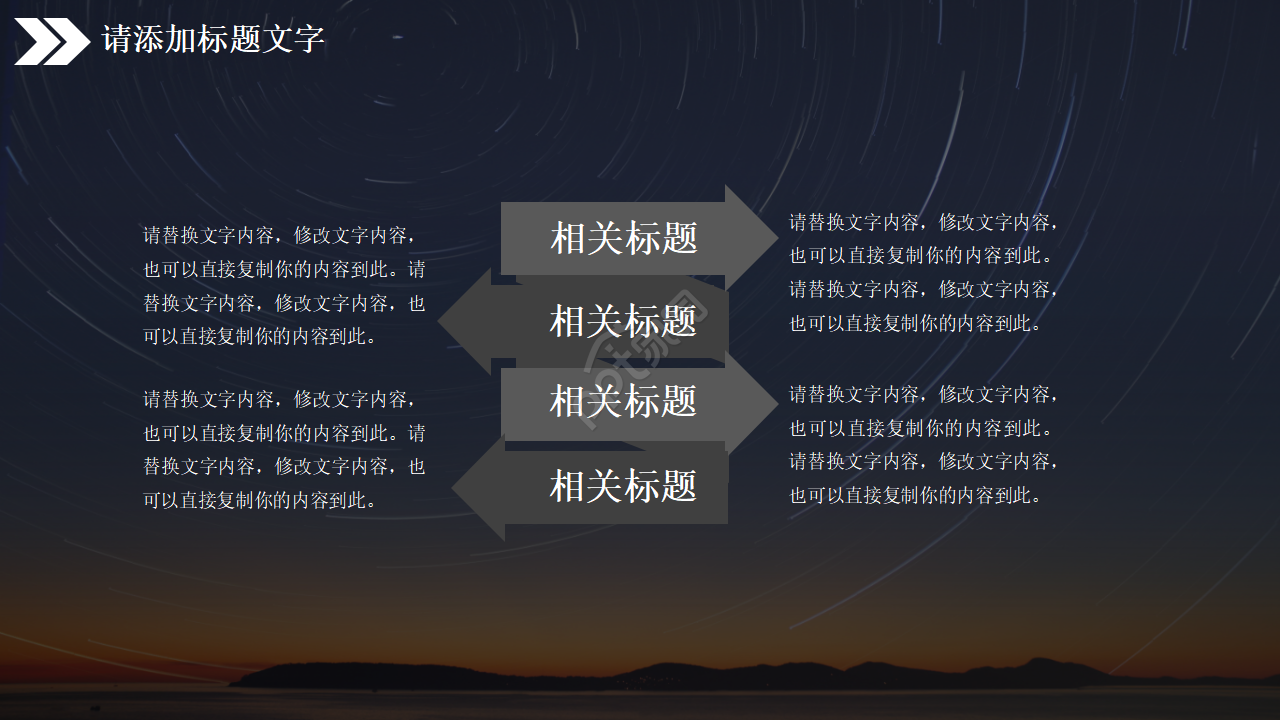 请添加标题文字

请替换文字内容，修改文字内容，也可以直接复制你的内容到此。请替换文字内容，修改文字内容，也可以直接复制你的内容到此。

请替换文字内容，修改文字内容，也可以直接复制你的内容到此。请替换文字内容，修改文字内容，也可以直接复制你的内容到此。

相关标题

相关标题

相关标题

相关标题

请替换文字内容，修改文字内容，也可以直接复制你的内容到此。请替换文字内容，修改文字内容，也可以直接复制你的内容到此。

请替换文字内容，修改文字内容，也可以直接复制你的内容到此。请替换文字内容，修改文字内容，也可以直接复制你的内容到此。